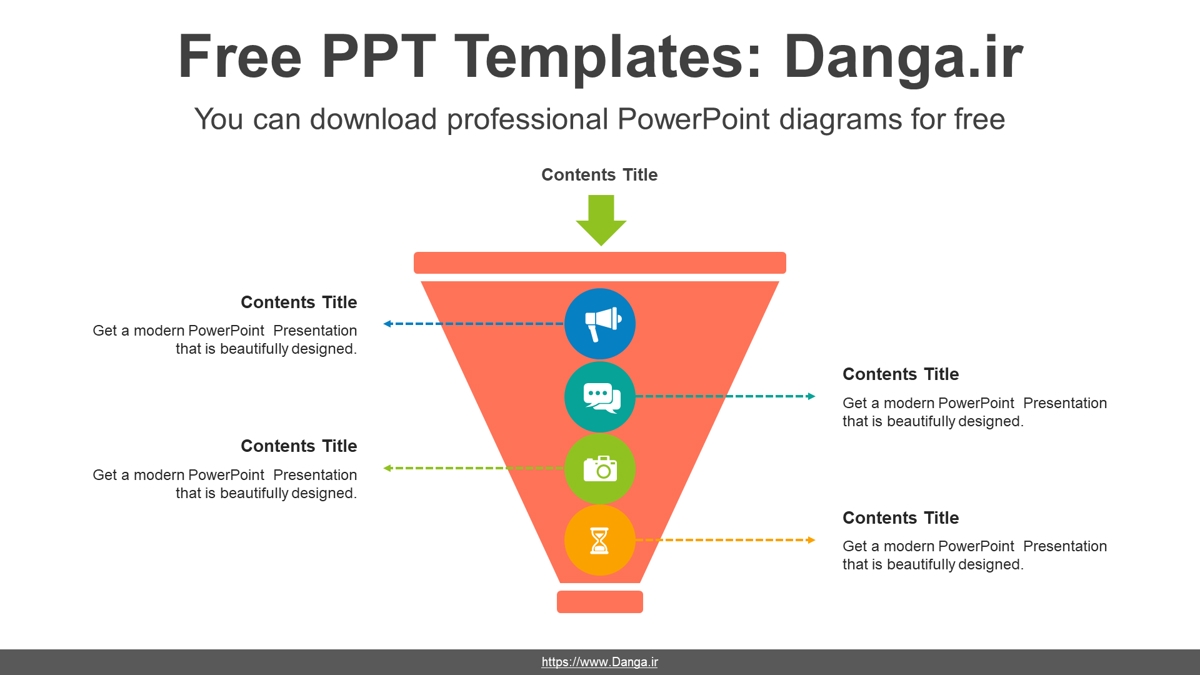 Free PPT Templates: Danga.ir

You can download professional PowerPoint diagrams for free

Contents Title

Contents Title

Get a modern PowerPoint Presentation that is beautifully designed.

Contents Title

Get a modern PowerPoint Presentation that is beautifully designed.

Contents Title

Get a modern PowerPoint Presentation that is beautifully designed.

Contents Title

Get a modern PowerPoint Presentation that is beautifully designed.

https://www.Danga.ir